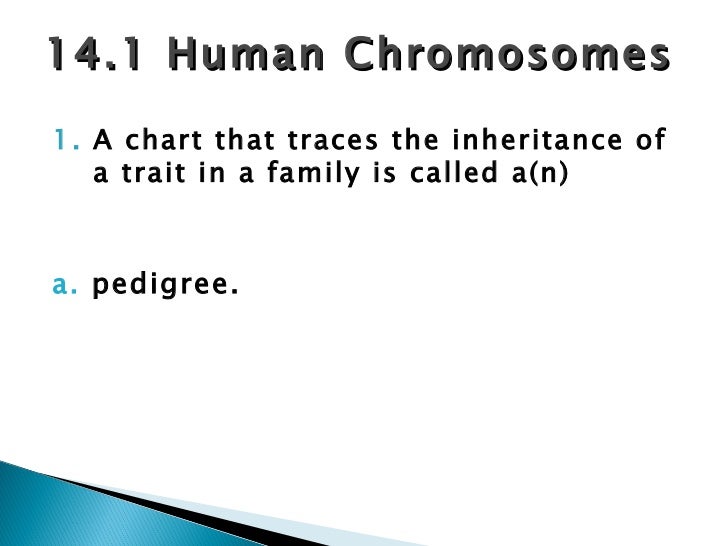 14.1 Human Chromosomes

1. A chart that traces the inheritance of a trait in a family is called a(n)

a. pedigree.